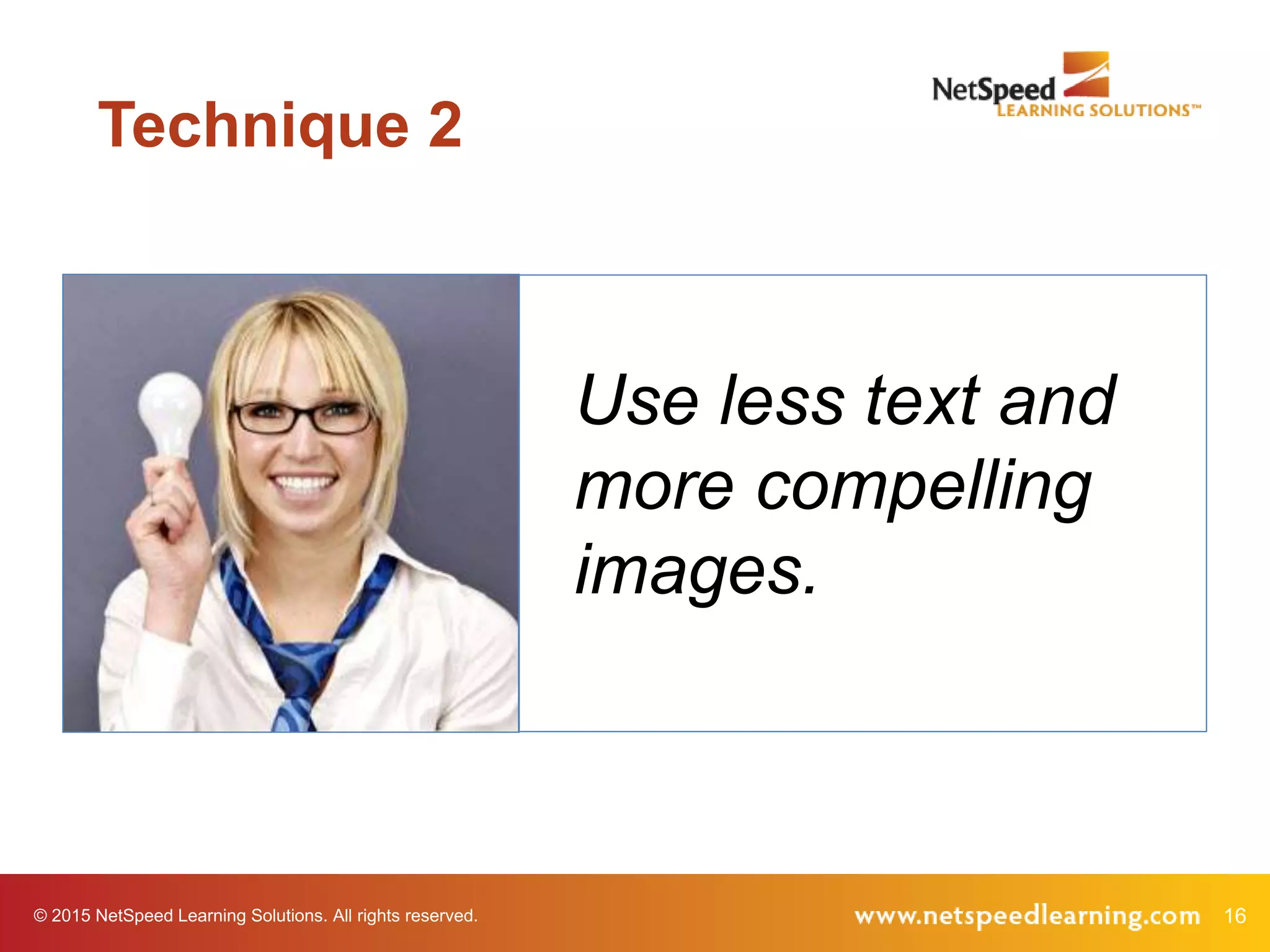 Technique 2

NetSpeed LEARNING SOLUTIONS™

Use less text and more compelling images.

© 2015 NetSpeed Learning Solutions. All rights reserved.

www.netspeedlearning.com 16